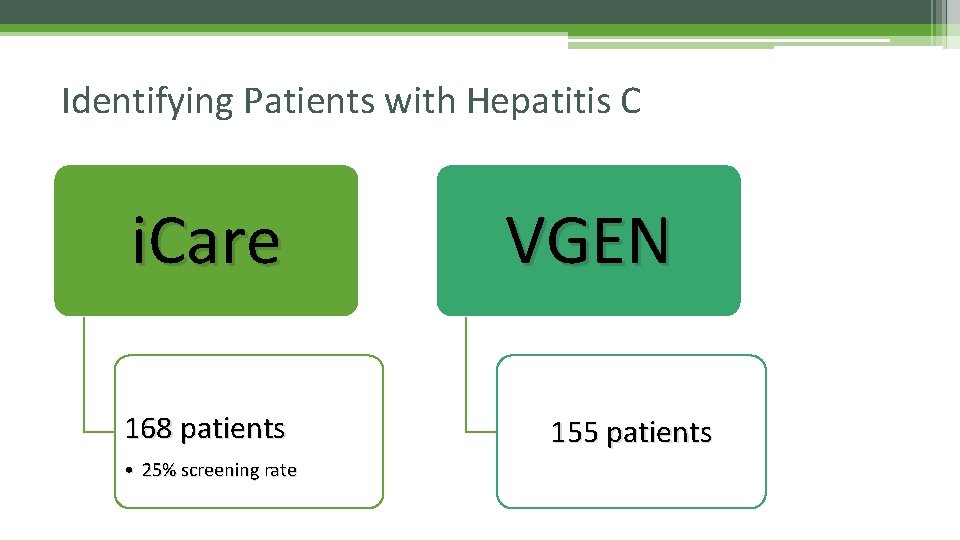 Identifying Patients with Hepatitis C

iCare

168 patients

• 25% screening rate

VGEN

155 patients